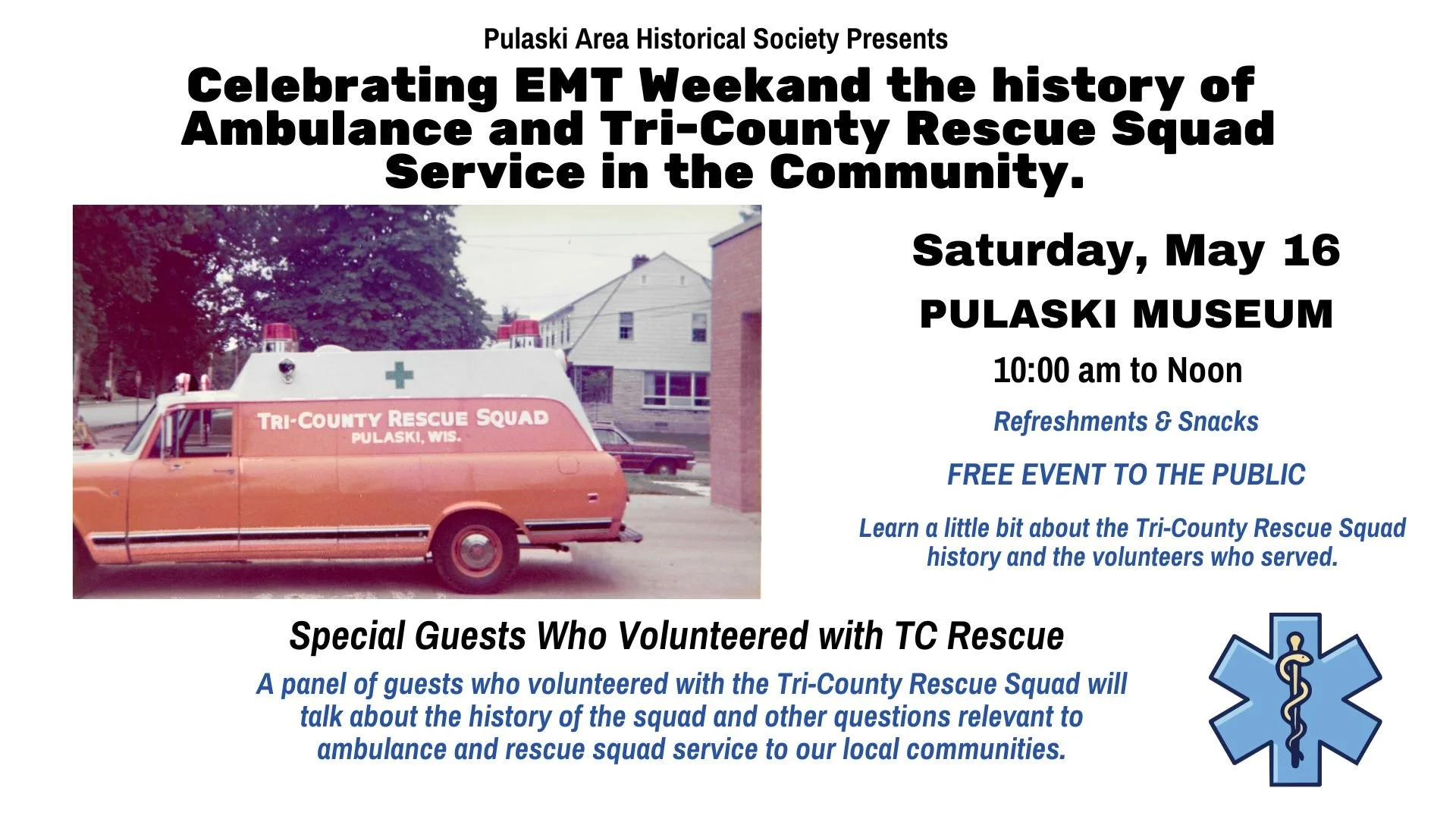 Pulaski Area Historical Society Presents

Celebrating EMT Weekand the history of Ambulance and Tri-County Rescue Squad Service in the Community.

TRI-COUNTY RESCUE SQUAD
PULASKI, WIS.

Saturday, May 16

PULASKI MUSEUM

10:00 am to Noon

Refreshments & Snacks

FREE EVENT TO THE PUBLIC

Learn a little bit about the Tri-County Rescue Squad history and the volunteers who served.

Special Guests Who Volunteered with TC Rescue

A panel of guests who volunteered with the Tri-County Rescue Squad will talk about the history of the squad and other questions relevant to ambulance and rescue squad service to our local communities.